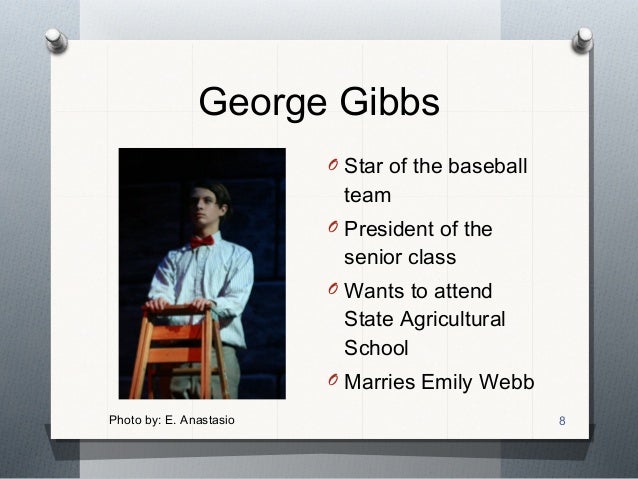 George Gibbs

O Star of the baseball team
O President of the senior class
O Wants to attend State Agricultural School
O Marries Emily Webb

Photo by: E. Anastasio

8